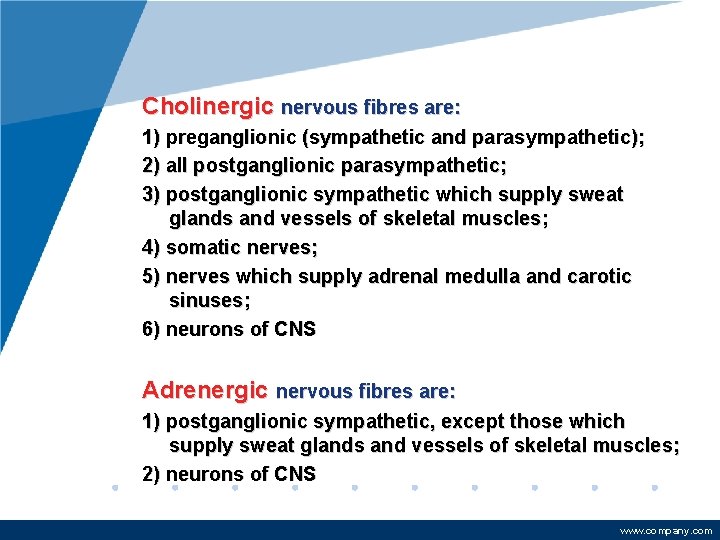 Cholinergic nervous fibres are:

1) preganglionic (sympathetic and parasympathetic);

2) all postganglionic parasympathetic;

3) postganglionic sympathetic which supply sweat glands and vessels of skeletal muscles;

4) somatic nerves;

5) nerves which supply adrenal medulla and carotic sinuses;

6) neurons of CNS

Adrenergic nervous fibres are:

1) postganglionic sympathetic, except those which supply sweat glands and vessels of skeletal muscles;

2) neurons of CNS

www.company.com